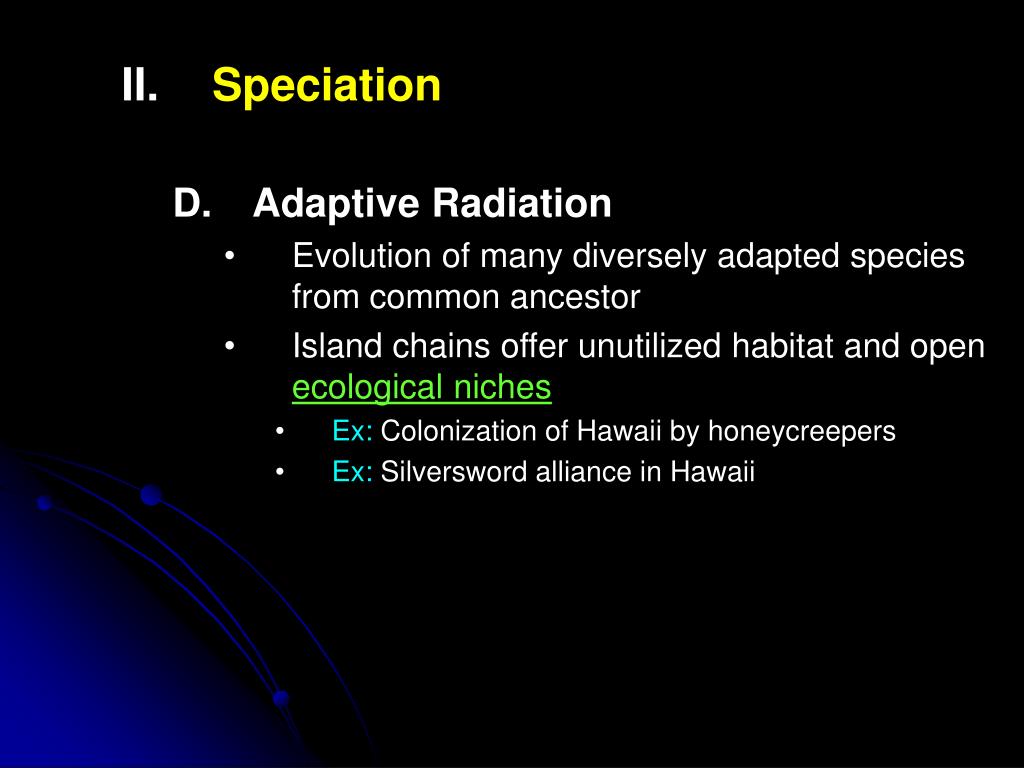 II. Speciation

D. Adaptive Radiation

• Evolution of many diversely adapted species from common ancestor

• Island chains offer unutilized habitat and open ecological niches

• Ex: Colonization of Hawaii by honeycreepers

• Ex: Silversword alliance in Hawaii